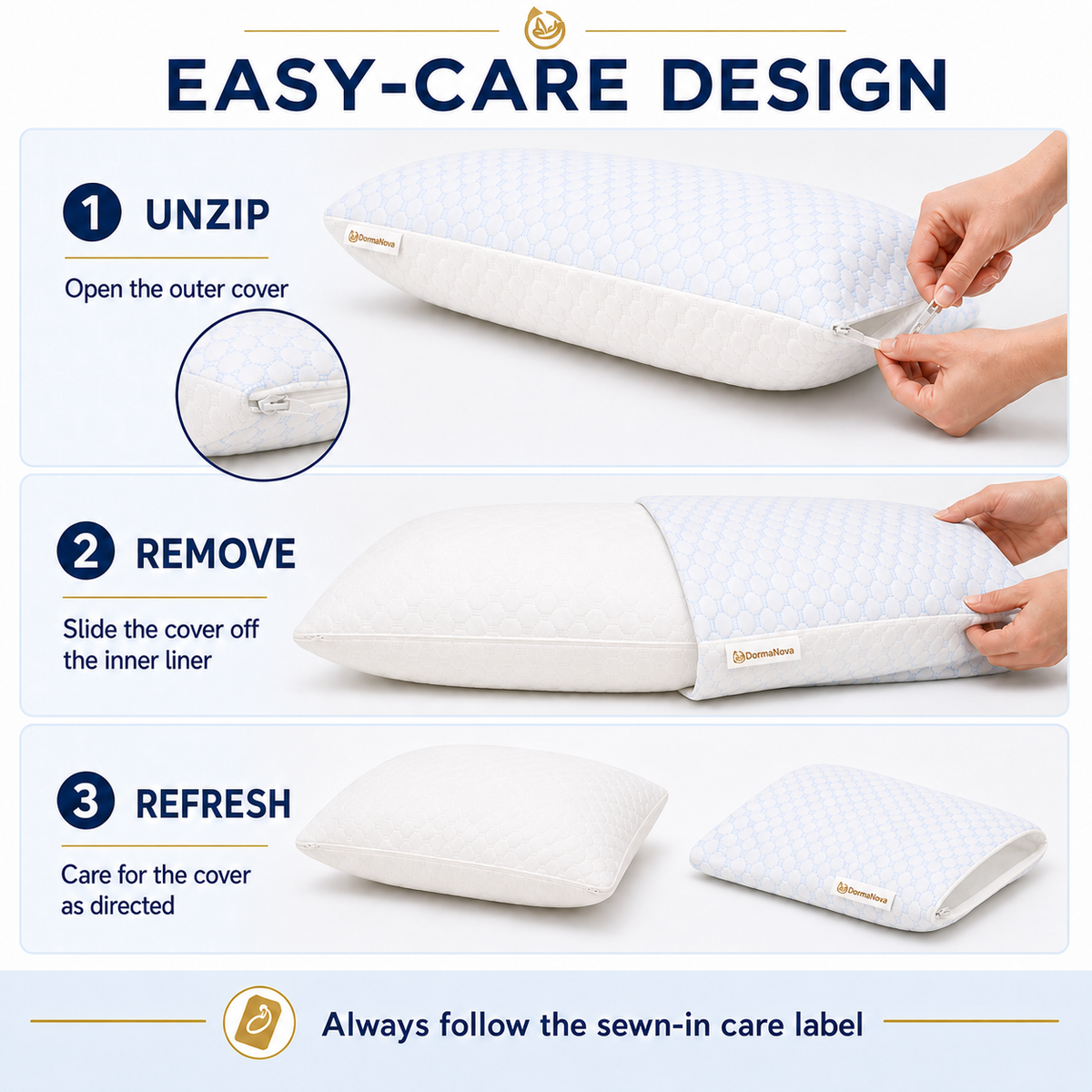 EASY-CARE DESIGN

1 UNZIP

Open the outer cover

DormaNova

2 REMOVE

Slide the cover off the inner liner

DormaNova

3 REFRESH

Care for the cover as directed

DormaNova

Always follow the sewn-in care label